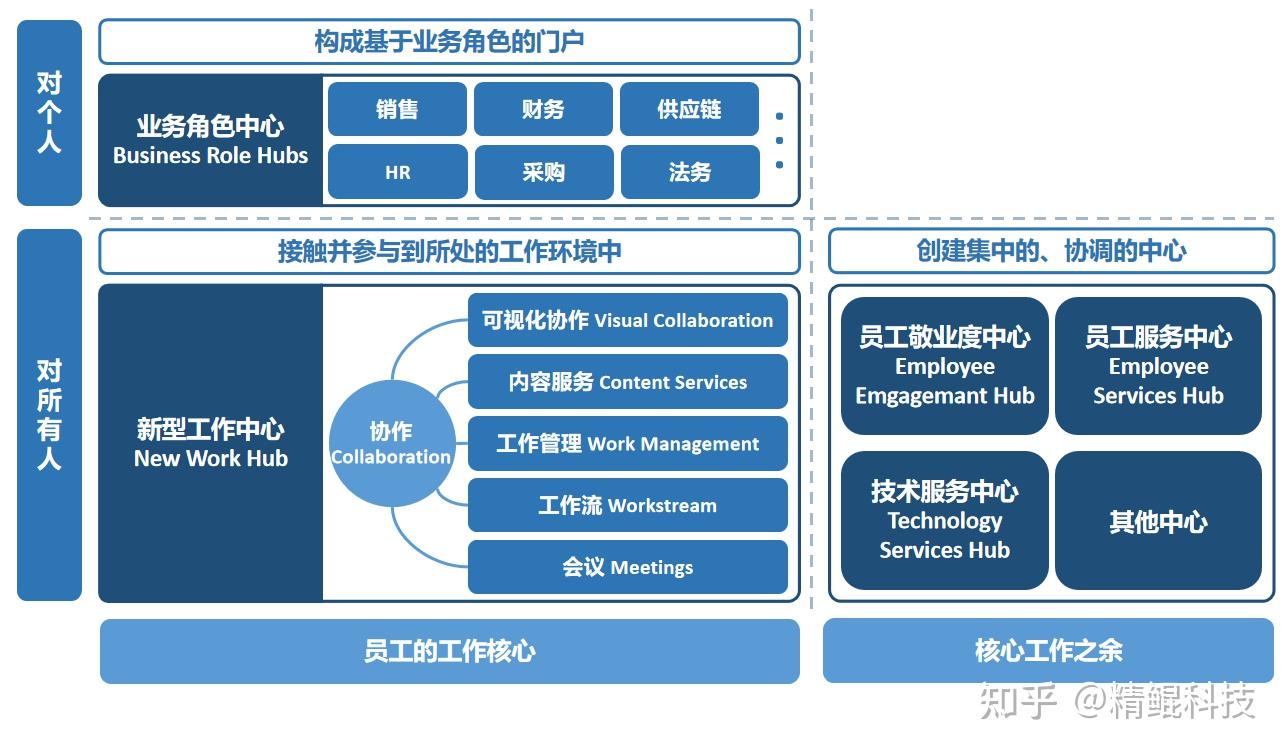 对个人

构成基于业务角色的门户

业务角色中心
Business Role Hubs

销售

财务

供应链

HR

采购

法务

对所有人

接触并参与到所处的工作环境中

新型工作中心
New Work Hub

协作
Collaboration

可视化协作 Visual Collaboration

内容服务 Content Services

工作管理 Work Management

工作流 Workstream

会议 Meetings

创建集中的、协调的中心

员工敬业度中心
Employee
Emgagemant Hub

员工服务中心
Employee
Services Hub

技术服务中心
Technology
Services Hub

其他中心

员工的工作核心

核心工作之余

知乎 @精鲲科技